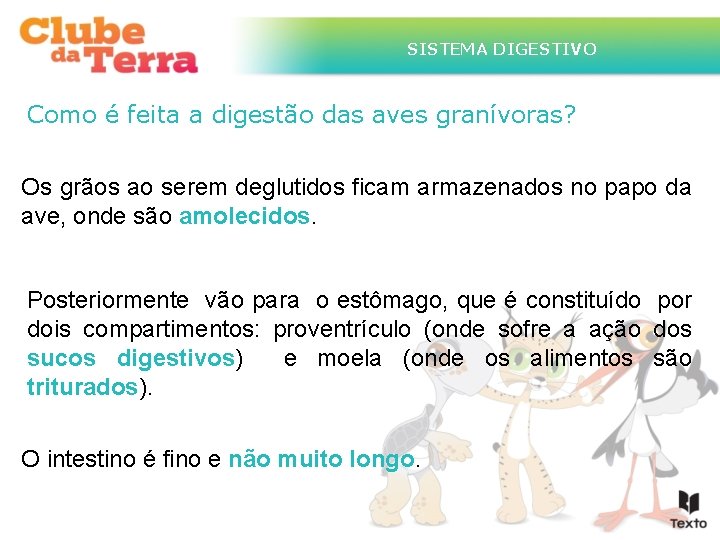 Clube da Terra

SISTEMA DIGESTIVO

Como é feita a digestão das aves granívoras?

Os grãos ao serem deglutidos ficam armazenados no papo da ave, onde são amolecidos.

Posteriormente vão para o estômago, que é constituído por dois compartimentos: proventrículo (onde sofre a ação dos sucos digestivos) e moela (onde os alimentos são triturados).

O intestino é fino e não muito longo.

Texto